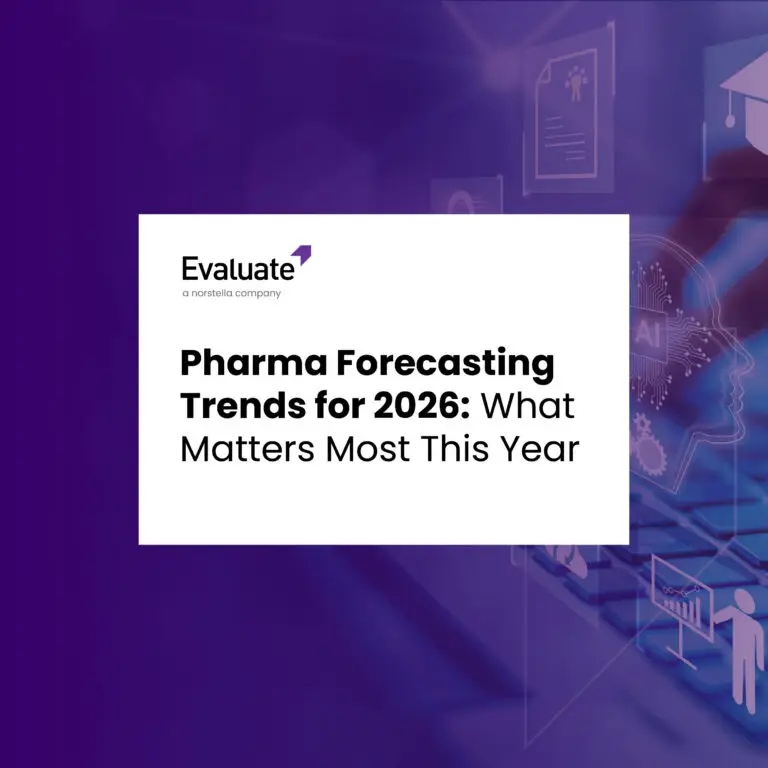 Evaluate
a norstella company

Pharma Forecasting Trends for 2026: What Matters Most This Year

AI